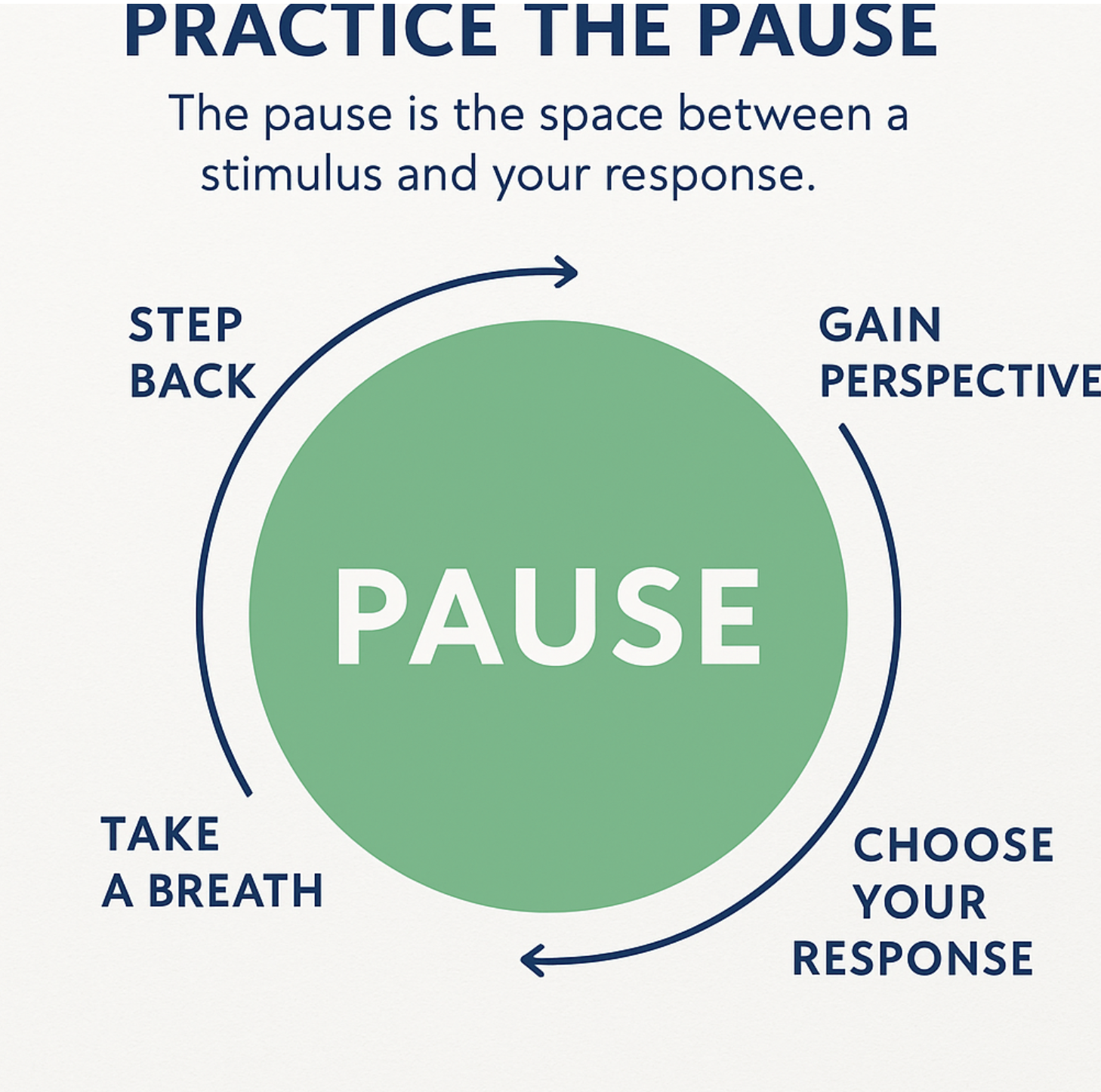 PRACTICE THE PAUSE

The pause is the space between a stimulus and your response.

STEP BACK

GAIN PERSPECTIVE

PAUSE

TAKE A BREATH

CHOOSE YOUR RESPONSE